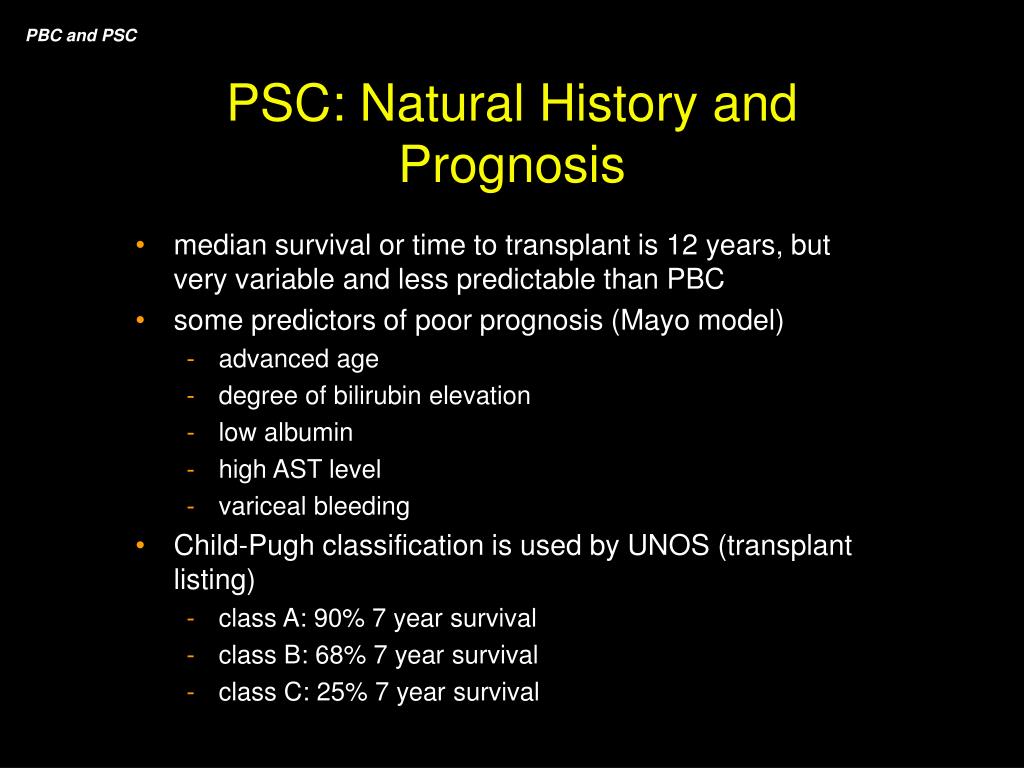 PBC and PSC

PSC: Natural History and Prognosis

• median survival or time to transplant is 12 years, but very variable and less predictable than PBC
• some predictors of poor prognosis (Mayo model)
- advanced age
- degree of bilirubin elevation
- low albumin
- high AST level
- variceal bleeding
• Child-Pugh classification is used by UNOS (transplant listing)
- class A: 90% 7 year survival
- class B: 68% 7 year survival
- class C: 25% 7 year survival